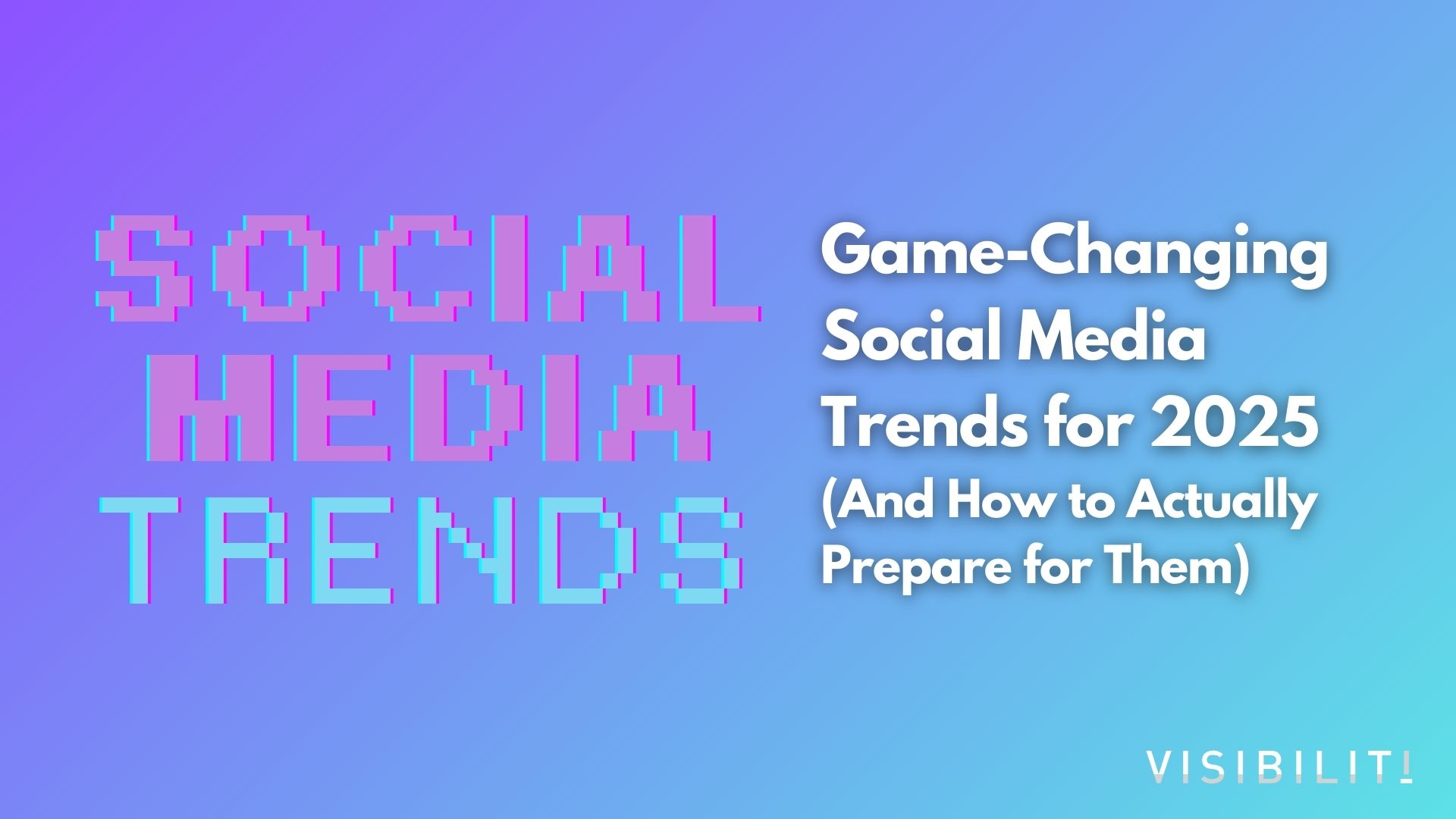 SOCIAL MEDIA TRENDS

Game-Changing Social Media Trends for 2025 (And How to Actually Prepare for Them)

VISIBILIT!